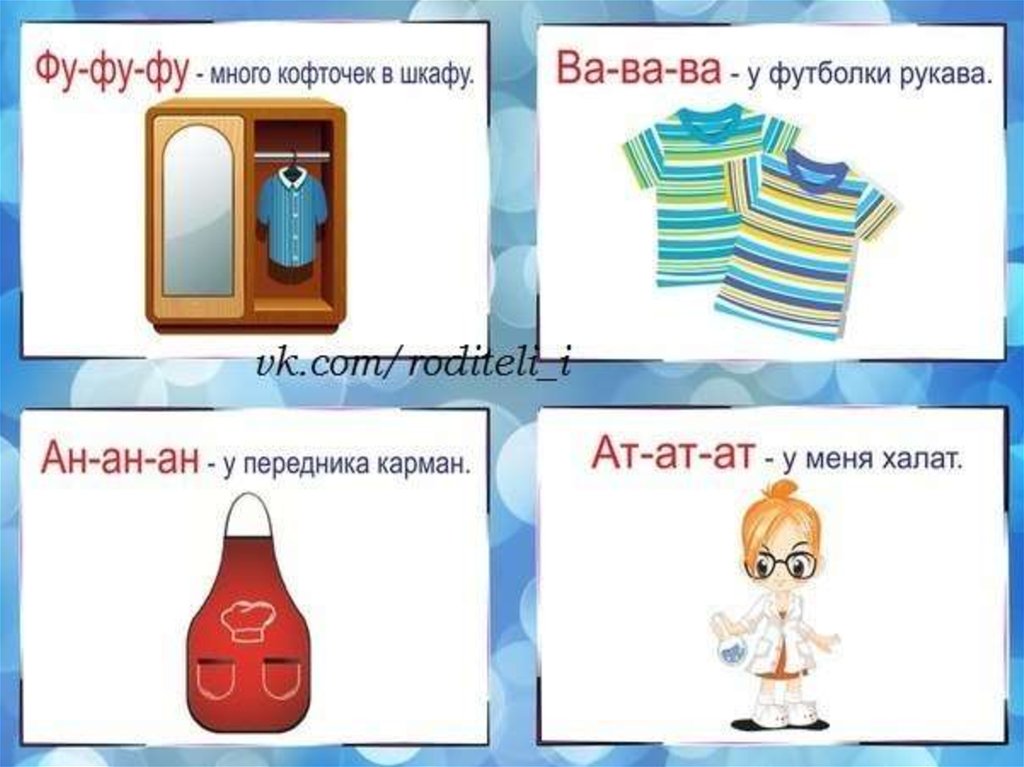 Фу-фу-фу - много кофточек в шкафу.

Ва-ва-ва - у футболки рукава.

vk.com/roditeli_i

Ан-ан-ан - у передника карман.

Ат-ат-ат - у меня халат.